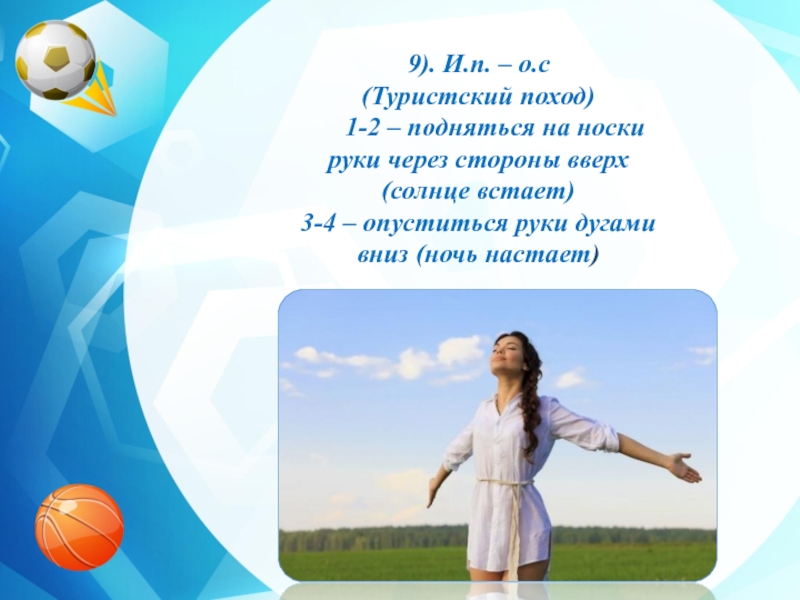 9). И.п. – о.с
(Туристский поход)
1-2 – подняться на носки руки через стороны вверх (солнце встает)
3-4 – опуститься руки дугами вниз (ночь настает)